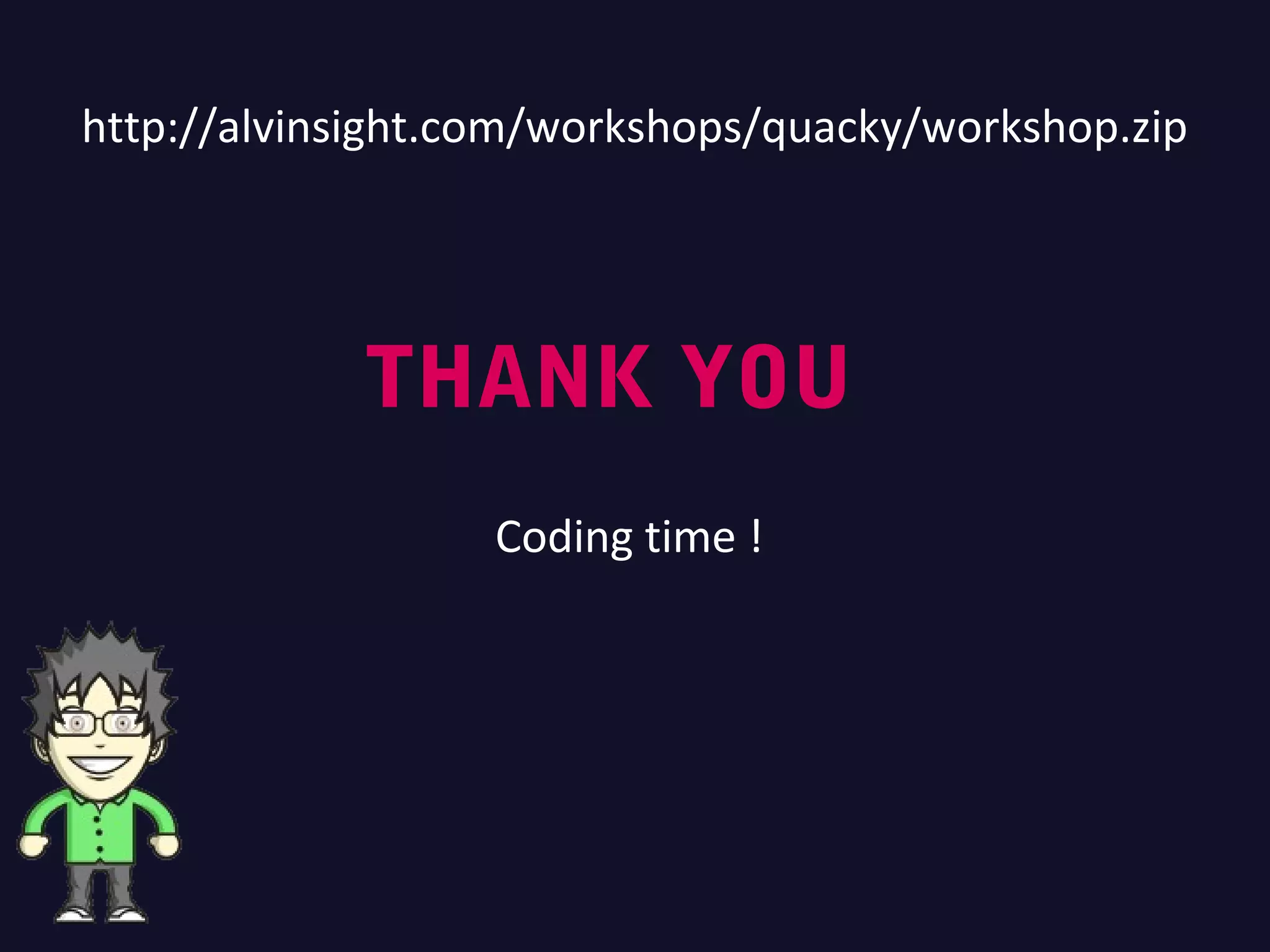 http://alvinsight.com/workshops/quacky/workshop.zip

THANK YOU

Coding time !